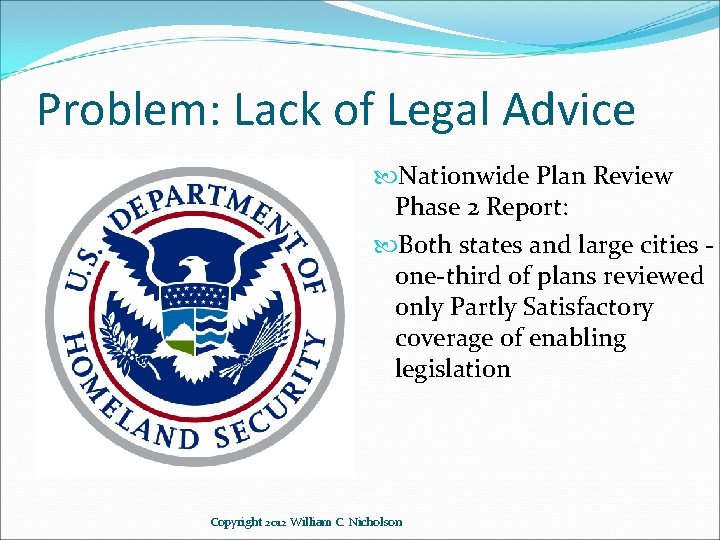 Problem: Lack of Legal Advice

U.S. DEPARTMENT OF HOMELAND SECURITY

Nationwide Plan Review Phase 2 Report:

Both states and large cities - one-third of plans reviewed only Partly Satisfactory coverage of enabling legislation

Copyright 2012 William C. Nicholson